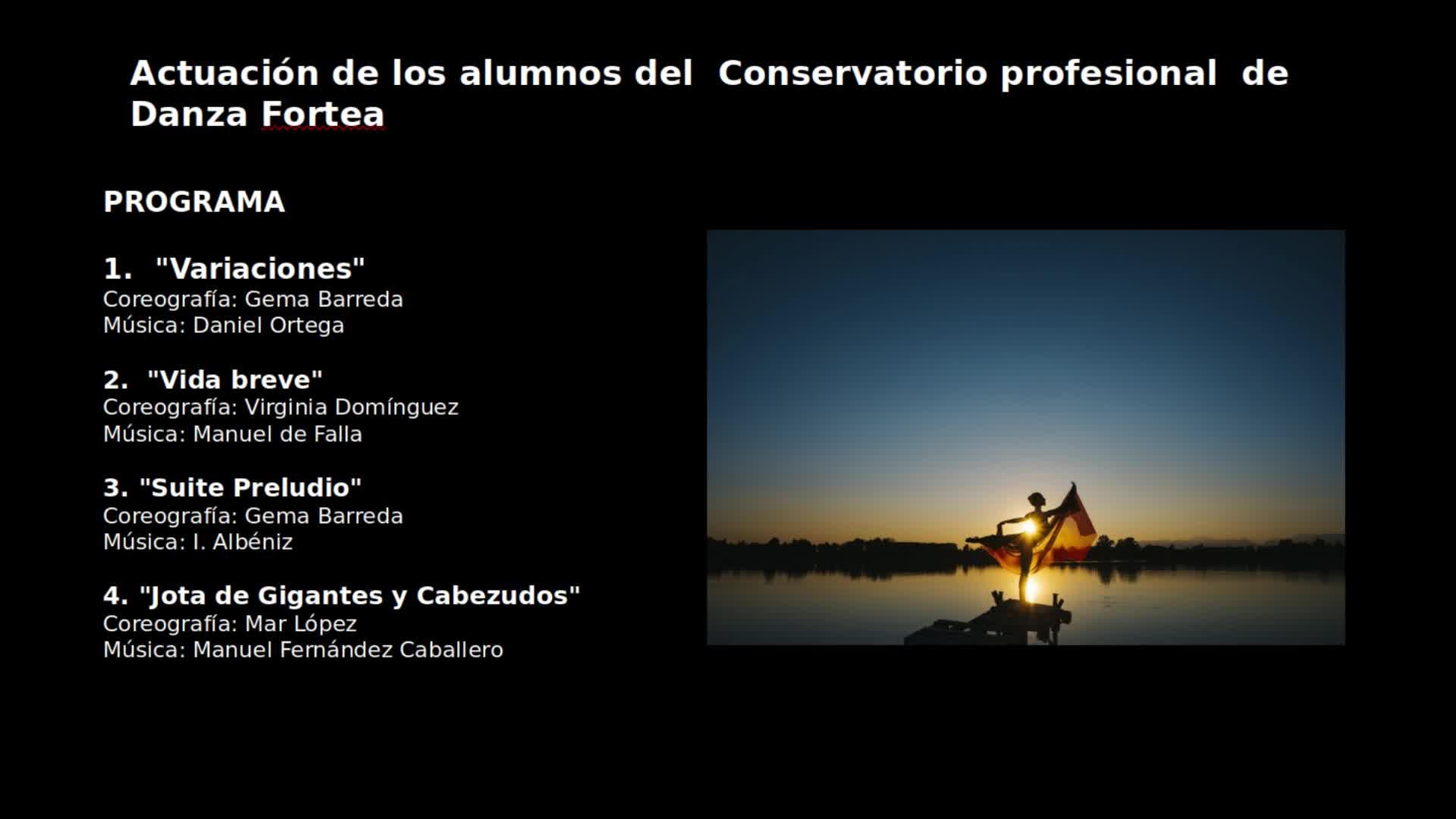 Actuación de los alumnos del Conservatorio profesional de Danza Fortea

PROGRAMA

1. "Variaciones"
Coreografía: Gema Barreda
Música: Daniel Ortega

2. "Vida breve"
Coreografía: Virginia Domínguez
Música: Manuel de Falla

3. "Suite Preludio"
Coreografía: Gema Barreda
Música: I. Albéniz

4. "Jota de Gigantes y Cabezudos"
Coreografía: Mar López
Música: Manuel Fernández Caballero